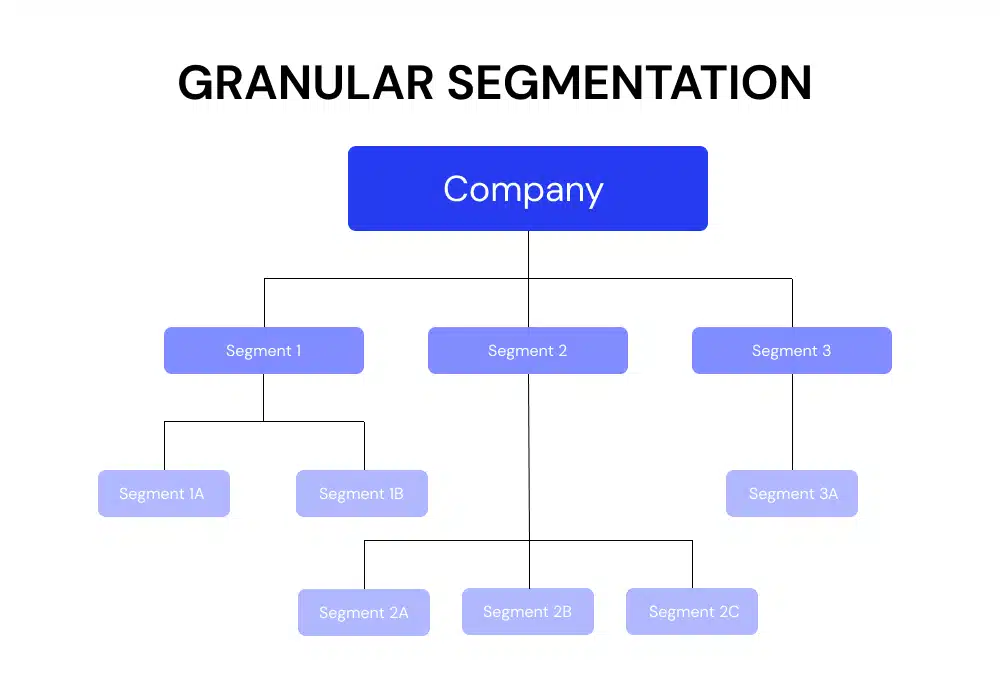 GRANULAR SEGMENTATION

Company

Segment 1

Segment 2

Segment 3

Segment 1A

Segment 1B

Segment 3A

Segment 2A

Segment 2B

Segment 2C